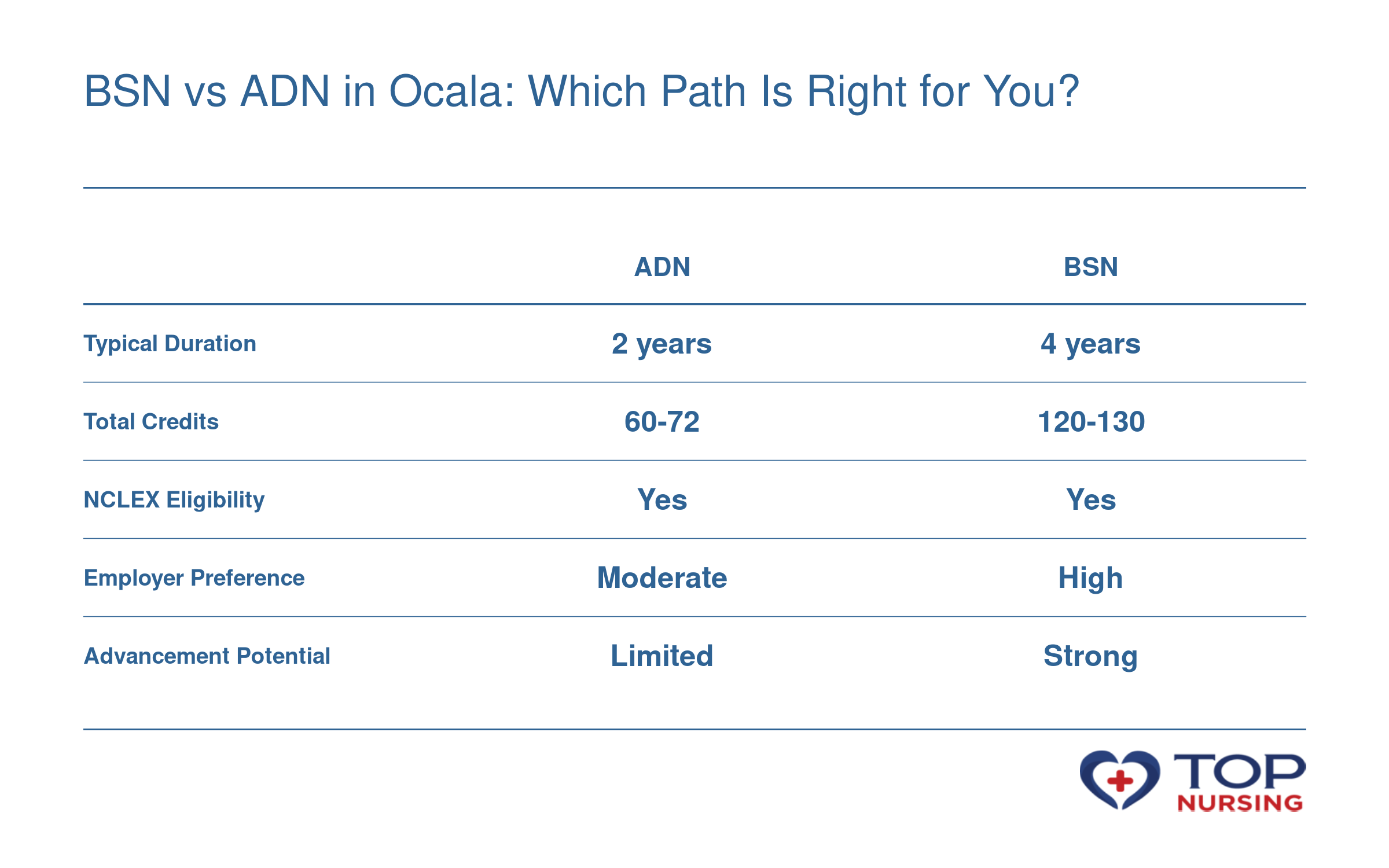 BSN vs ADN in Ocala: Which Path Is Right for You?

|  | ADN | BSN |
|---|---|---|
| Typical Duration | 2 years | 4 years |
| Total Credits | 60-72 | 120-130 |
| NCLEX Eligibility | Yes | Yes |
| Employer Preference | Moderate | High |
| Advancement Potential | Limited | Strong |

TOP NURSING